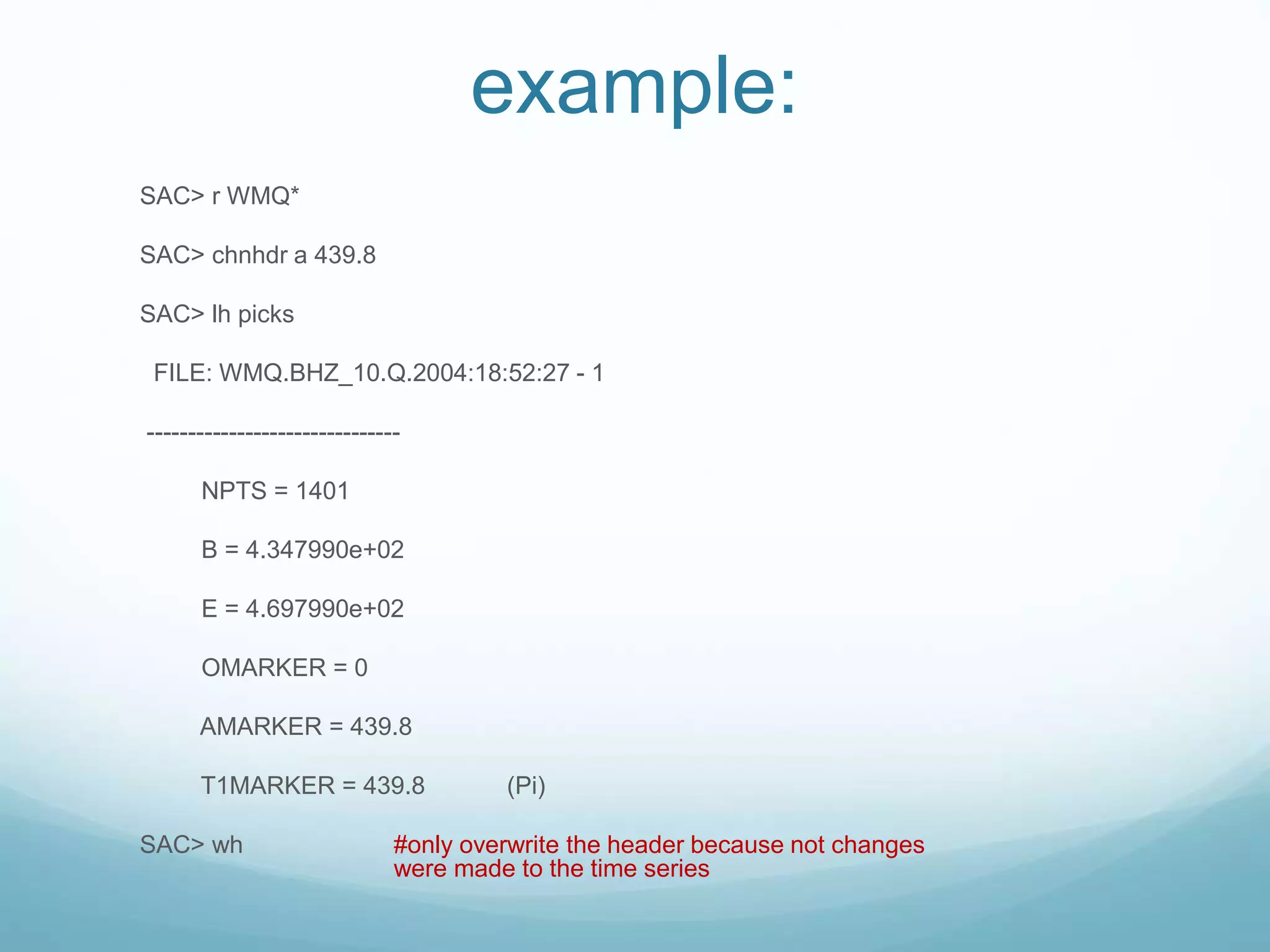 example:

SAC> r WMQ*

SAC> chnhdr a 439.8

SAC> lh picks

FILE: WMQ.BHZ_10.Q.2004:18:52:27 - 1

------------------------------

NPTS = 1401

B = 4.347990e+02

E = 4.697990e+02

OMARKER = 0

AMARKER = 439.8

T1MARKER = 439.8 (Pi)

SAC> wh #only overwrite the header because not changes were made to the time series